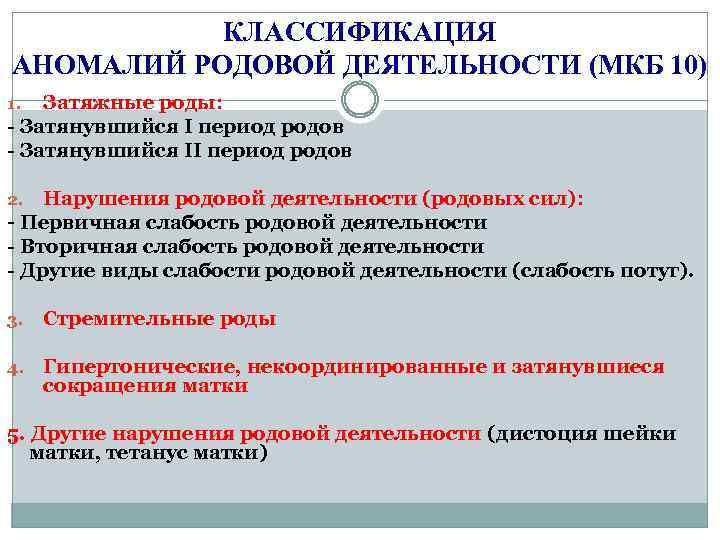 КЛАССИФИКАЦИЯ
АНОМАЛИЙ РОДОВОЙ ДЕЯТЕЛЬНОСТИ (МКБ 10)

1. Затяжные роды:
- Затянувшийся I период родов
- Затянувшийся II период родов

2. Нарушения родовой деятельности (родовых сил):
- Первичная слабость родовой деятельности
- Вторичная слабость родовой деятельности
- Другие виды слабости родовой деятельности (слабость потуг).

3. Стремительные роды

4. Гипертонические, некоординированные и затянувшиеся сокращения матки

5. Другие нарушения родовой деятельности (дистоция шейки матки, тетанус матки)